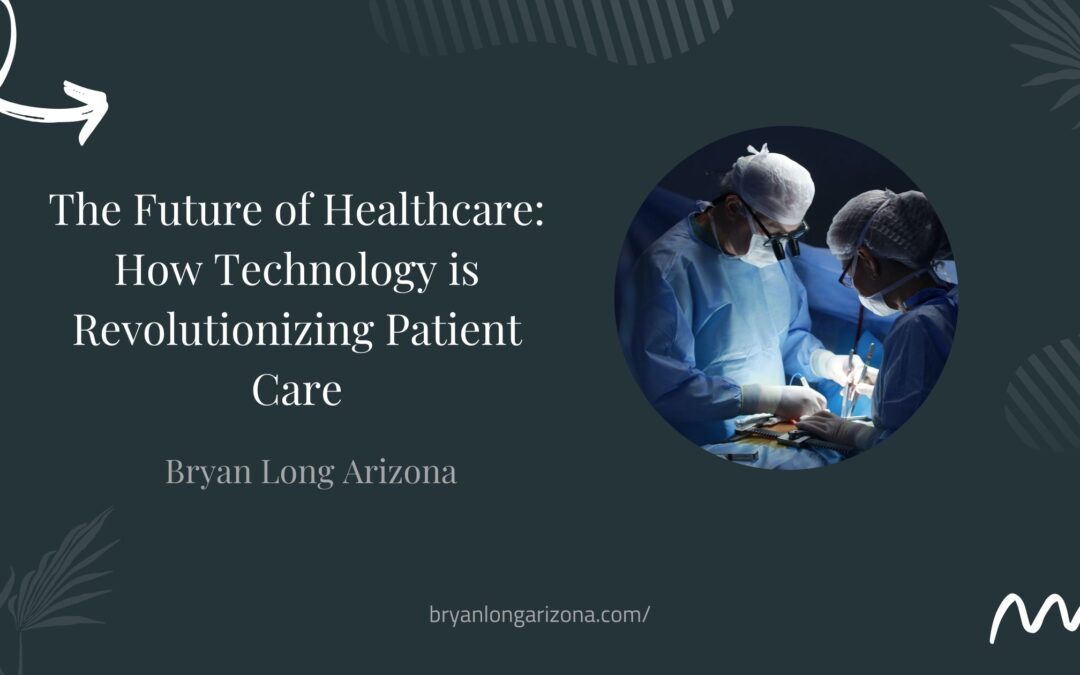 The Future of Healthcare: How Technology is Revolutionizing Patient Care

Bryan Long Arizona

bryanlongarizona.com/